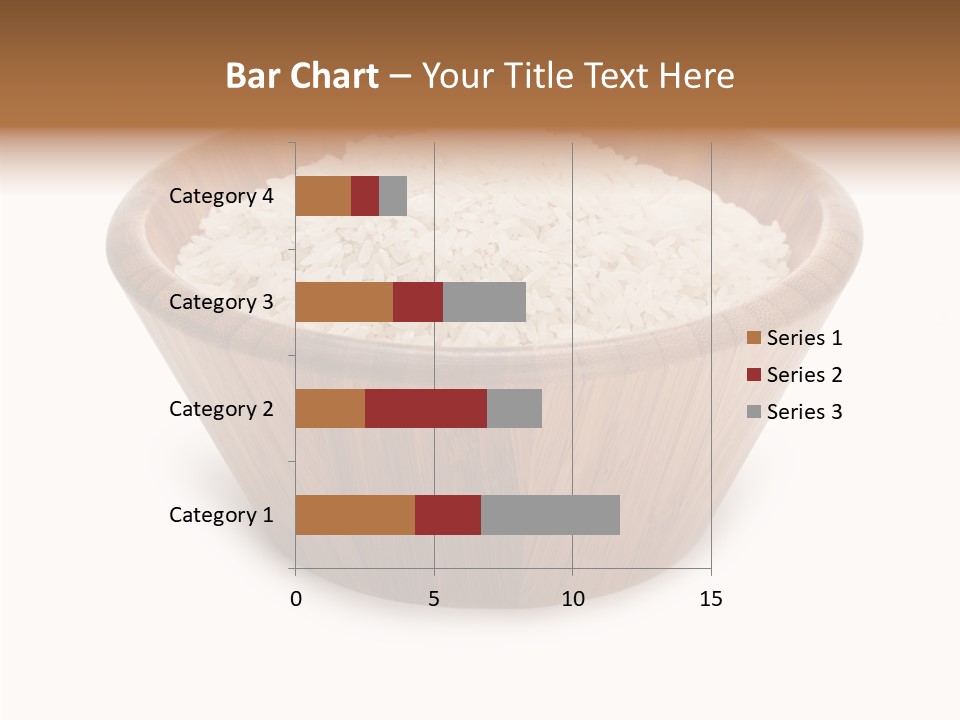 Bar Chart – Your Title Text Here

Category 4
Category 3
Category 2
Category 1

0
5
10
15

Series 1
Series 2
Series 3